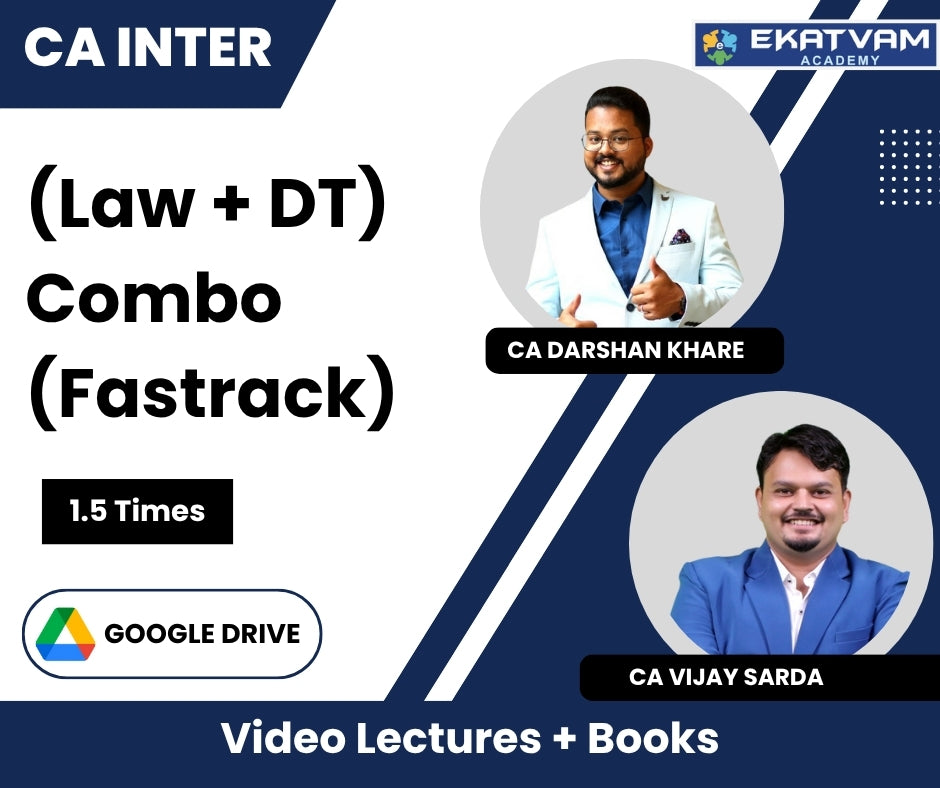 CA INTER

EKATVAM
ACADEMY

(Law + DT)
Combo
(Fastrack)

1.5 Times

GOOGLE DRIVE

CA DARSHAN KHARE

CA VIJAY SARDA

Video Lectures + Books